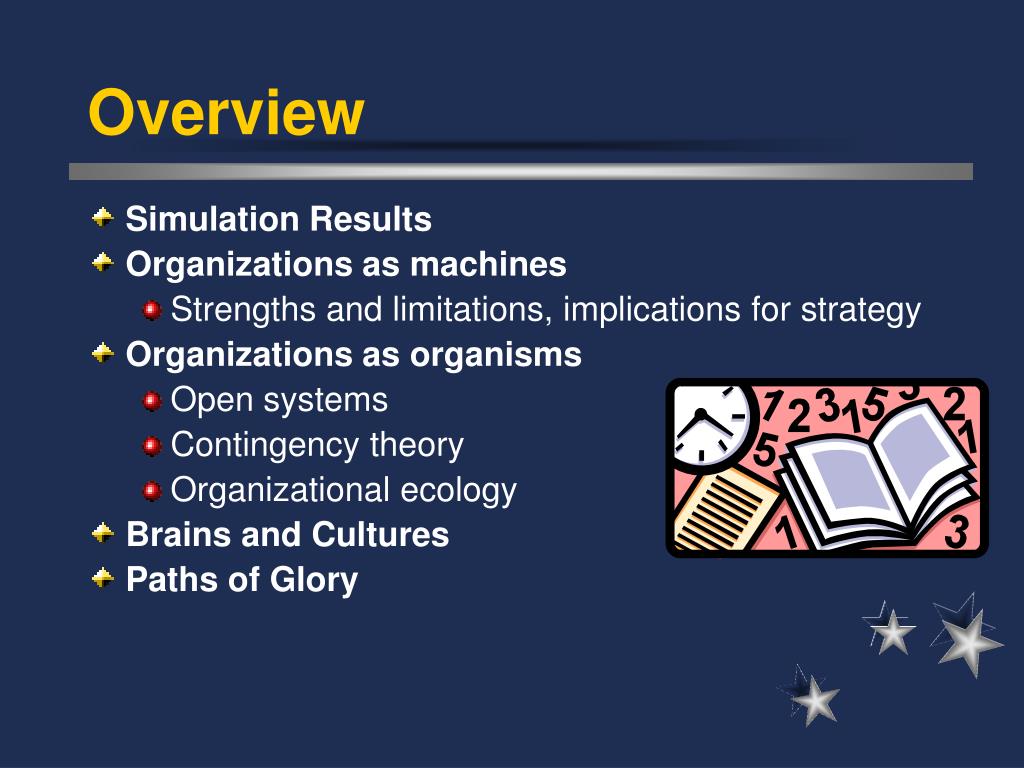 Overview

Simulation Results
Organizations as machines
Strengths and limitations, implications for strategy
Organizations as organisms
Open systems
Contingency theory
Organizational ecology
Brains and Cultures
Paths of Glory